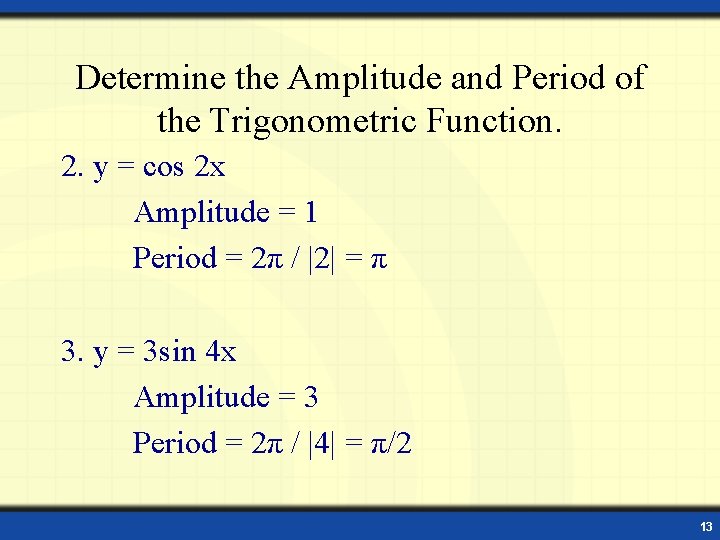 Determine the Amplitude and Period of the Trigonometric Function.

2. $y = \cos 2x$

Amplitude = 1

Period = $2\pi / |2| = \pi$

3. $y = 3\sin 4x$

Amplitude = 3

Period = $2\pi / |4| = \pi/2$

13